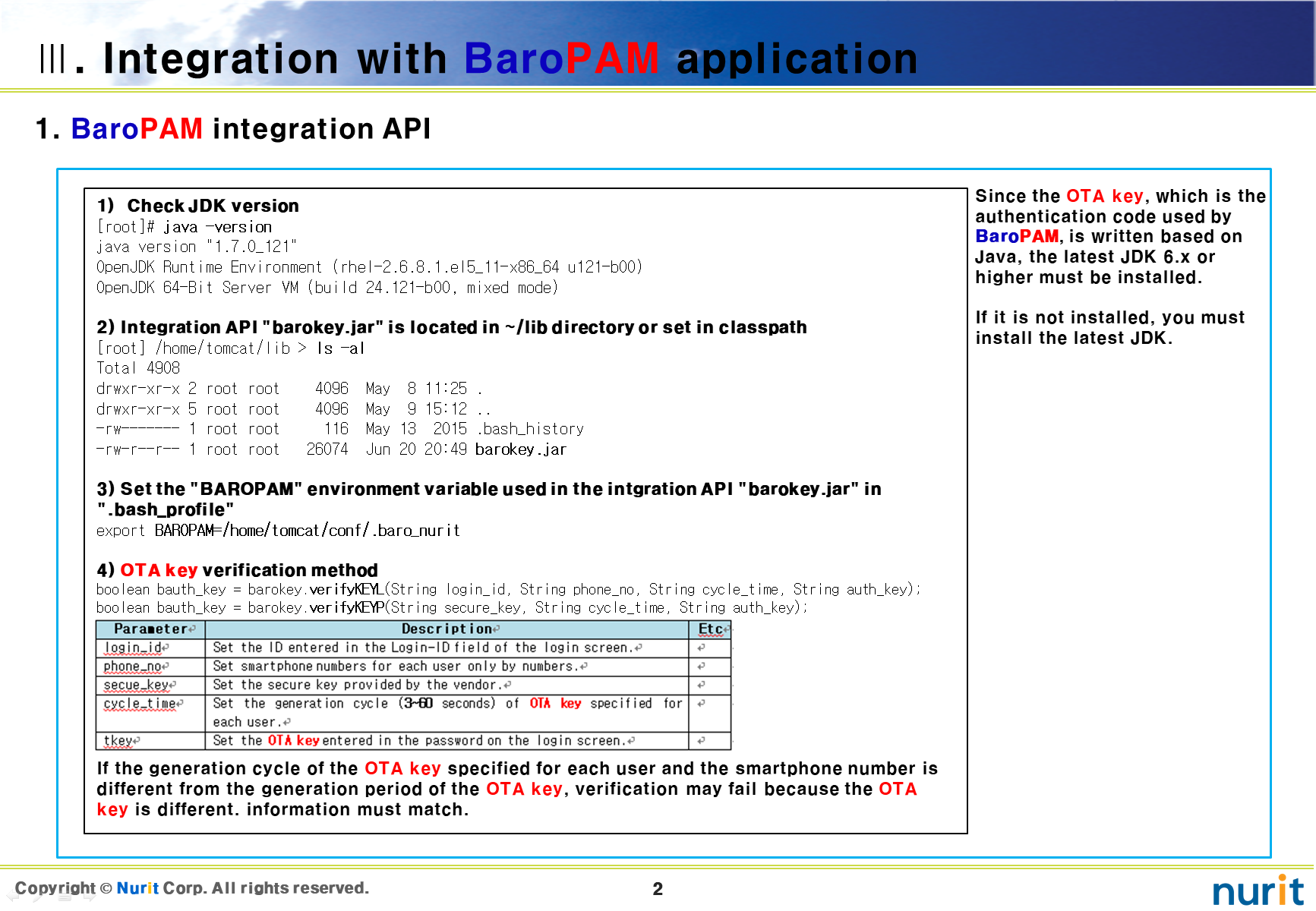 Ⅲ. Integration with BaroPAM application

1. BaroPAM integration API

1) Check JDK version
[root]# java -version
java version "1.7.0_121"
OpenJDK Runtime Environment (rhel-2.6.8.1.el5_11-x86_64 u121-b00)
OpenJDK 64-Bit Server VM (build 24.121-b00, mixed mode)

2) Integration API "barokey.jar" is located in ~/lib directory or set in classpath
[root] /home/tomcat/lib > ls -al
Total 4908
drwxr-xr-x 2 root root 4096 May 8 11:25 .
drwxr-xr-x 5 root root 4096 May 9 15:12 ..
-rw------- 1 root root 116 May 13 2015 .bash_history
-rw-r--r-- 1 root root 26074 Jun 20 20:49 barokey.jar

3) Set the "BAROPAM" environment variable used in the intgration API "barokey.jar" in ".bash_profile"
export BAROPAM=/home/tomcat/conf/.baro_nurit

4) OTA key verification method
boolean bauth_key = barokey.verifyKEYL(String login_id, String phone_no, String cycle_time, String auth_key);
boolean bauth_key = barokey.verifyKEYP(String secure_key, String cycle_time, String auth_key);

| Parameter | Description | Etc |
|---|---|---|
| login_id | Set the ID entered in the Login-ID field of the login screen. | |
| phone_no | Set smartphone numbers for each user only by numbers. | |
| secue_key | Set the secure key provided by the vendor. | |
| cycle_time | Set the generation cycle (3~60 seconds) of OTA key specified for each user. | |
| tkey | Set the OTA key entered in the password on the login screen. | |

If the generation cycle of the OTA key specified for each user and the smartphone number is different from the generation period of the OTA key, verification may fail because the OTA key is different. information must match.

Since the OTA key, which is the authentication code used by BaroPAM, is written based on Java, the latest JDK 6.x or higher must be installed.

If it is not installed, you must install the latest JDK.

Copyright © Nurit Corp. All rights reserved.
2
nurit